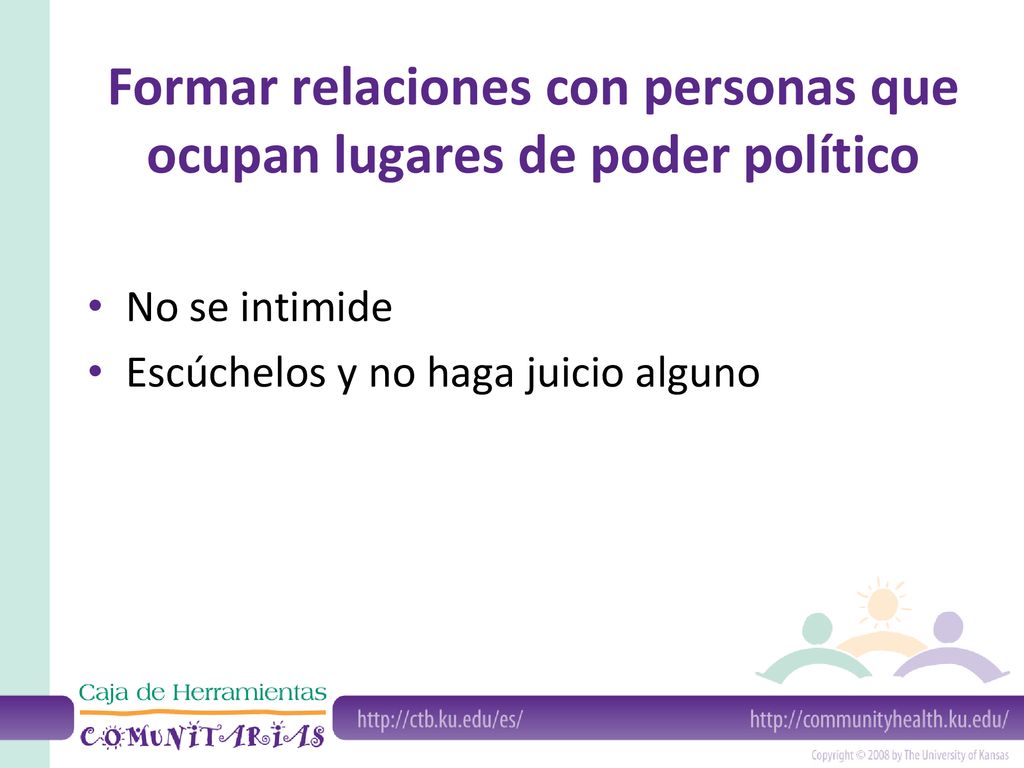 Formar relaciones con personas que ocupan lugares de poder político

• No se intimide
• Escúchelos y no haga juicio alguno

Caja de Herramientas
COMUNITARIAS

http://ctb.ku.edu/es/

http://communityhealth.ku.edu/

Copyright © 2008 by The University of Kansas